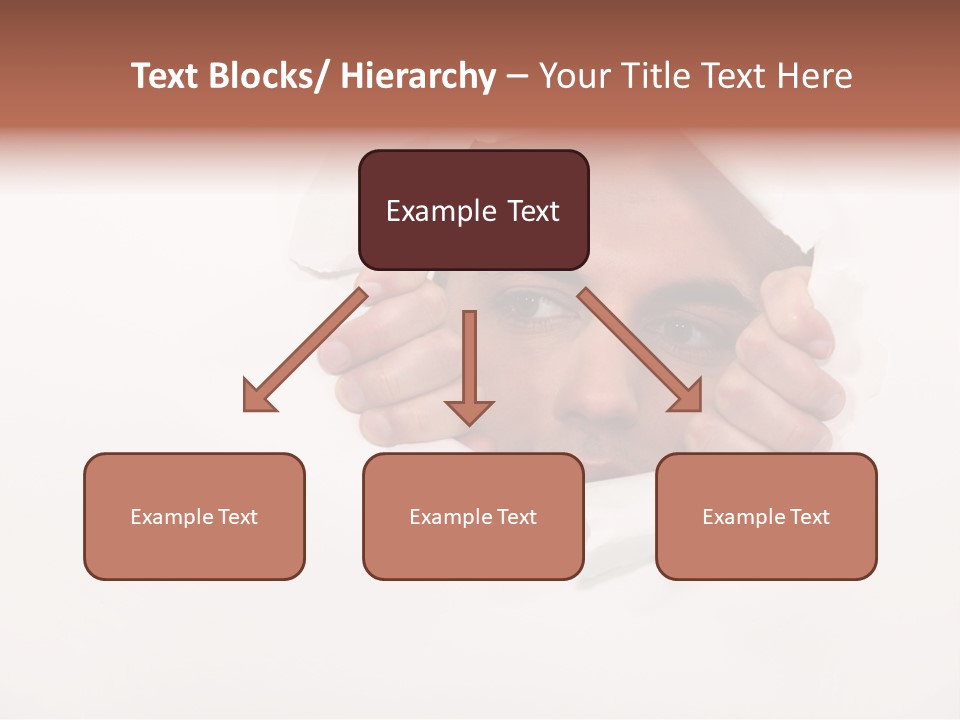 Text Blocks/ Hierarchy – Your Title Text Here

Example Text

Example Text

Example Text

Example Text